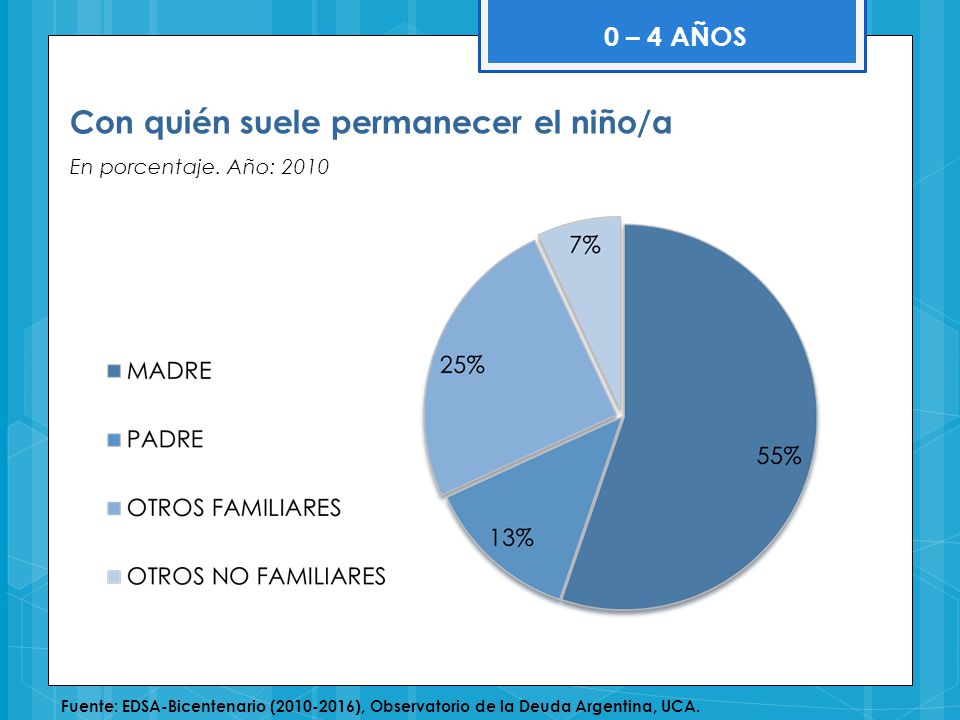 0 – 4 AÑOS

Con quién suele permanecer el niño/a

En porcentaje. Año: 2010

MADRE
PADRE
OTROS FAMILIARES
OTROS NO FAMILIARES

7%
25%
55%
13%

Fuente: EDSA-Bicentenario (2010-2016), Observatorio de la Deuda Argentina, UCA.